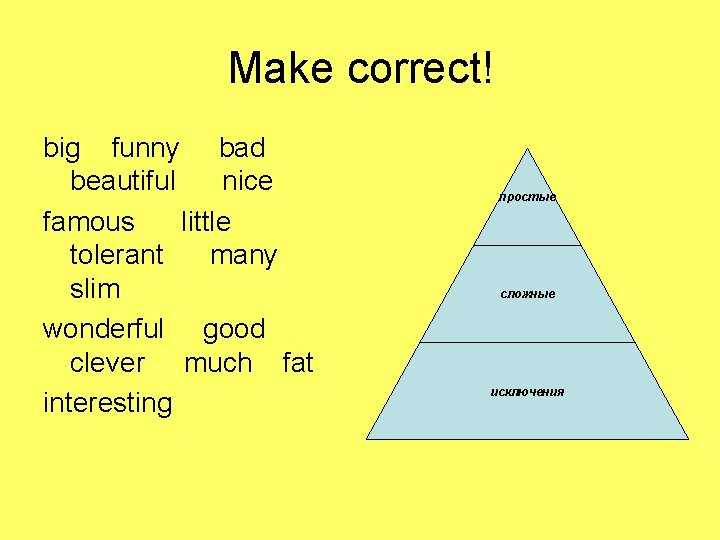 Make correct!

big funny bad beautiful nice

famous little tolerant many slim

wonderful good clever much fat

interesting

простые

сложные

исключения